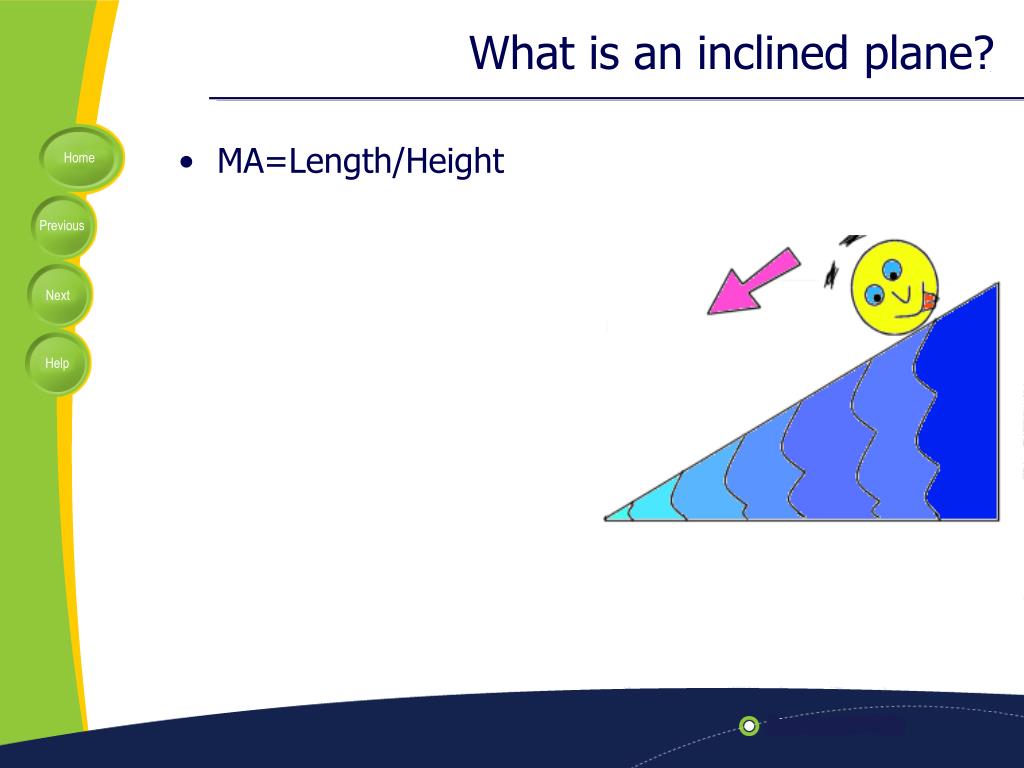 What is an inclined plane?

Home

Previous

Next

Help

• MA=Length/Height